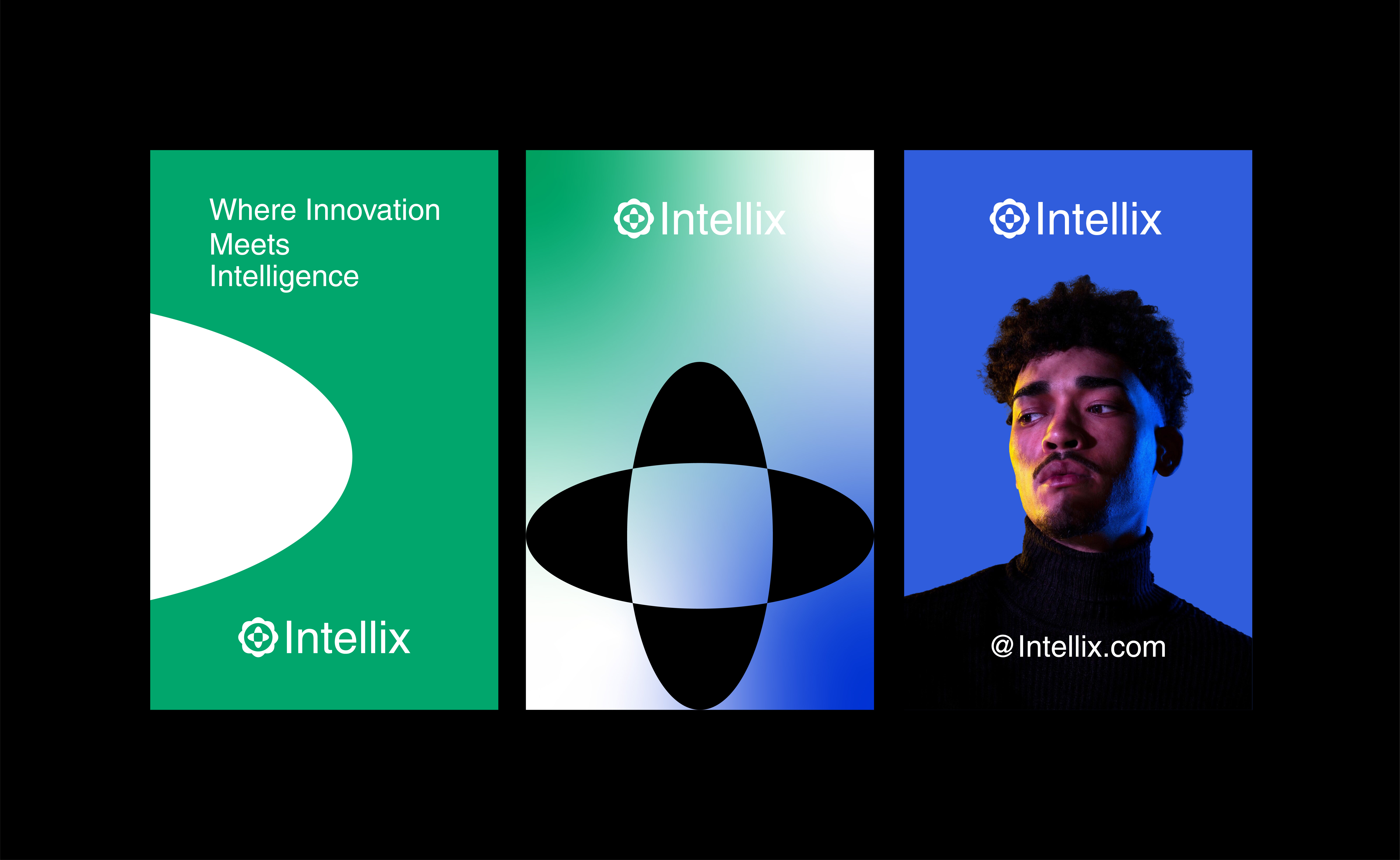 Where Innovation
Meets
Intelligence

Intellix

Intellix

Intellix

@Intellix.com